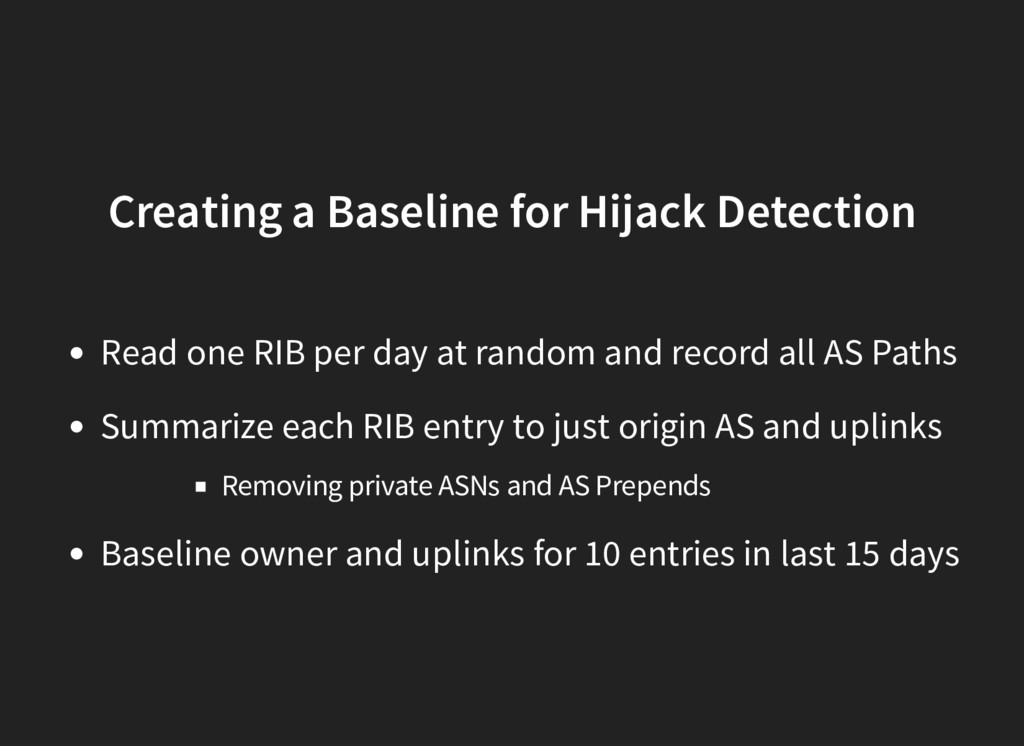 Creating a Baseline for Hijack Detection

- Read one RIB per day at random and record all AS Paths
- Summarize each RIB entry to just origin AS and uplinks
  - Removing private ASNs and AS Prepends
- Baseline owner and uplinks for 10 entries in last 15 days